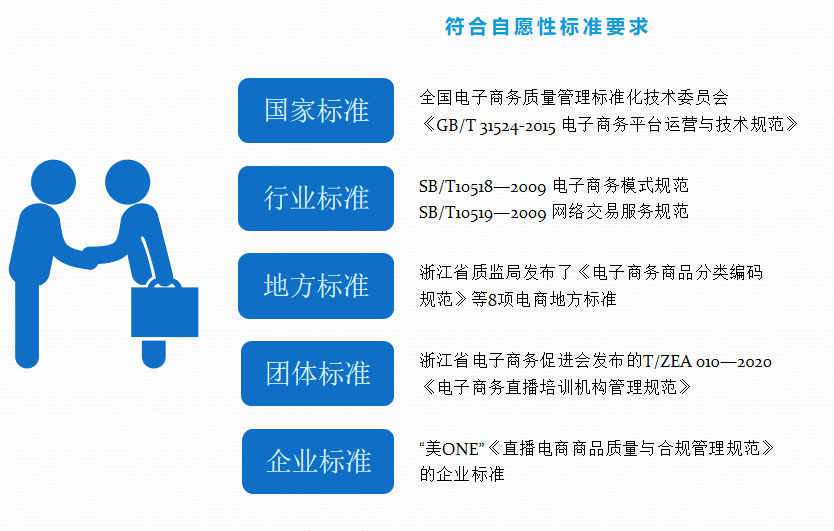 符合自愿性标准要求

国家标准

全国电子商务质量管理标准化技术委员会
《GB/T 31524-2015 电子商务平台运营与技术规范》

行业标准

SB/T10518—2009 电子商务模式规范
SB/T10519—2009 网络交易服务规范

地方标准

浙江省质监局发布了《电子商务商品分类编码规范》等8项电商地方标准

团体标准

浙江省电子商务促进会发布的T/ZEA 010—2020
《电子商务直播培训机构管理规范》

企业标准

“美ONE”《直播电商商品质量与合规管理规范》的企业标准